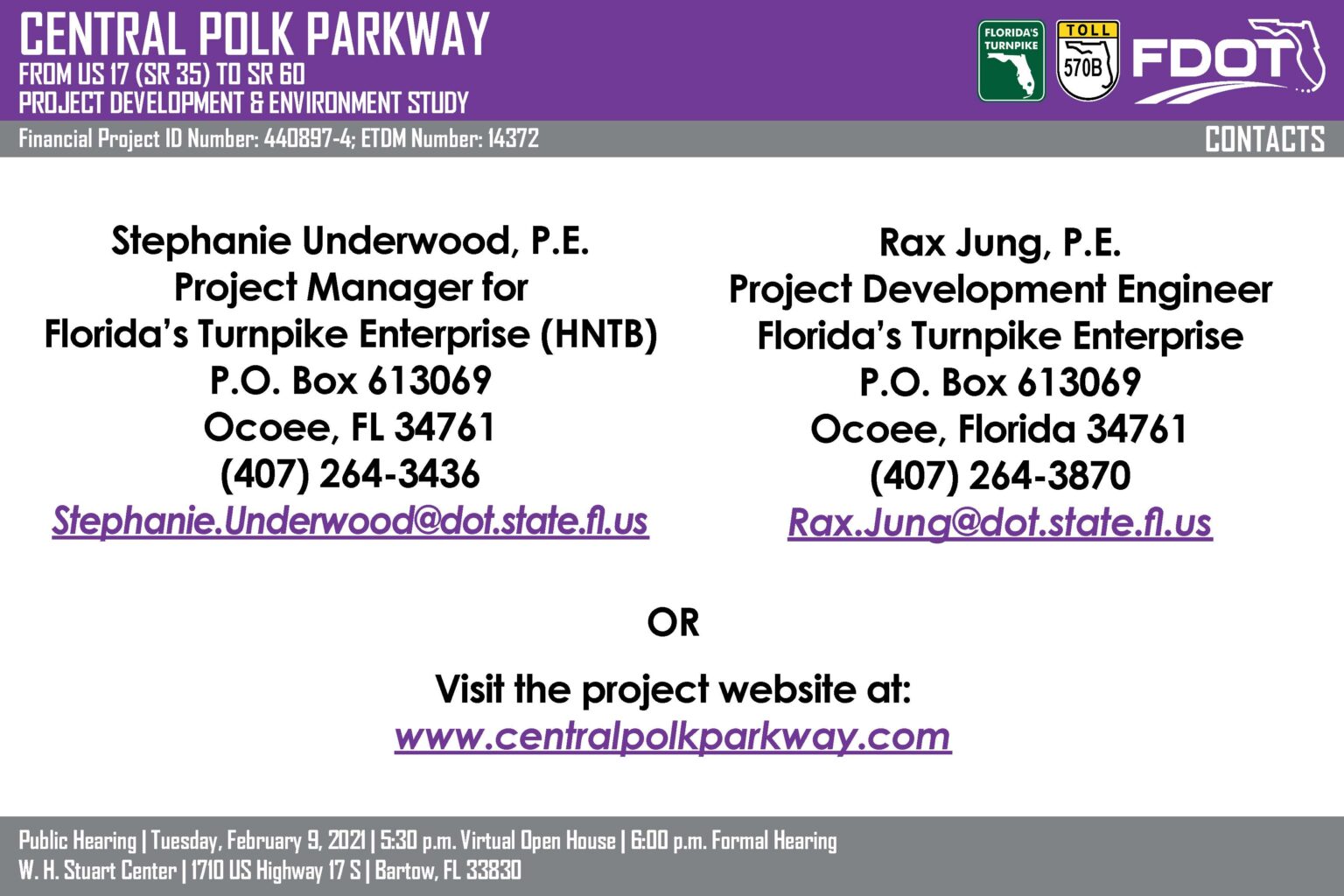 CENTRAL POLK PARKWAY
FROM US 17 (SR 35) TO SR 60
PROJECT DEVELOPMENT & ENVIRONMENT STUDY

FLORIDA'S TURNPIKE

TOLL 570B

FDOT

Financial Project ID Number: 440897-4; ETDM Number: 14372

CONTACTS

Stephanie Underwood, P.E.
Project Manager for
Florida's Turnpike Enterprise (HNTB)
P.O. Box 613069
Ocoee, FL 34761
(407) 264-3436
Stephanie.Underwood@dot.state.fl.us

Rax Jung, P.E.
Project Development Engineer
Florida's Turnpike Enterprise
P.O. Box 613069
Ocoee, Florida 34761
(407) 264-3870
Rax.Jung@dot.state.fl.us

OR

Visit the project website at:
www.centralpolkparkway.com

Public Hearing | Tuesday, February 9, 2021 | 5:30 p.m. Virtual Open House | 6:00 p.m. Formal Hearing
W. H. Stuart Center | 1710 US Highway 17 S | Bartow, FL 33830